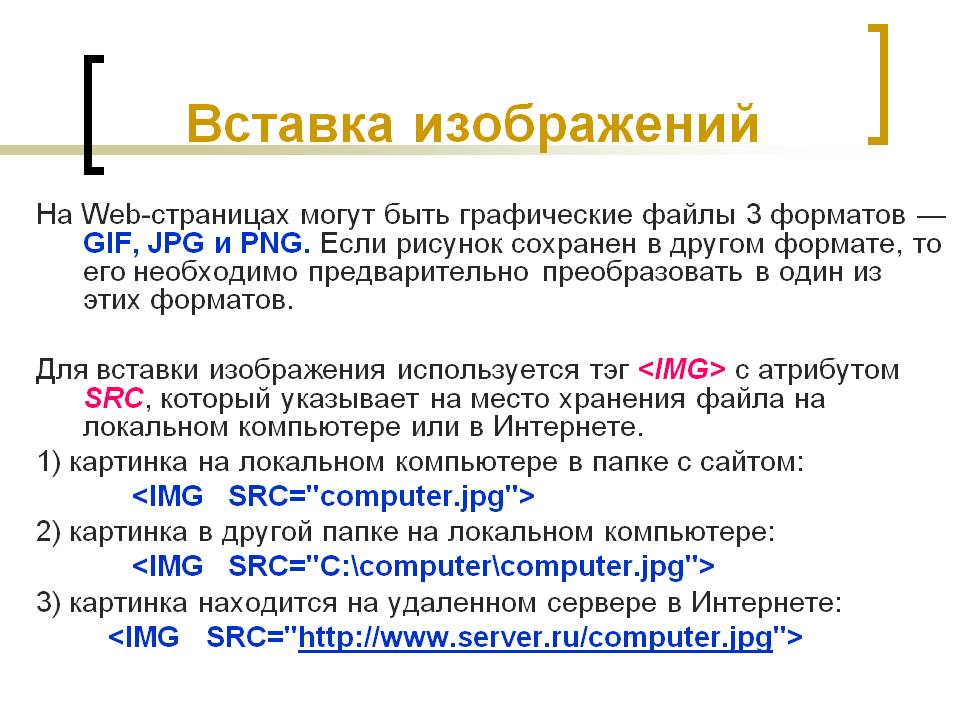 Вставка изображений

На Web-страницах могут быть графические файлы 3 форматов — GIF, JPG и PNG. Если рисунок сохранен в другом формате, то его необходимо предварительно преобразовать в один из этих форматов.

Для вставки изображения используется тэг <IMG> с атрибутом SRC, который указывает на место хранения файла на локальном компьютере или в Интернете.

1) картинка на локальном компьютере в папке с сайтом:

<IMG SRC="computer.jpg">

2) картинка в другой папке на локальном компьютере:

<IMG SRC="C:\computer\computer.jpg">

3) картинка находится на удаленном сервере в Интернете:

<IMG SRC="http://www.server.ru/computer.jpg">